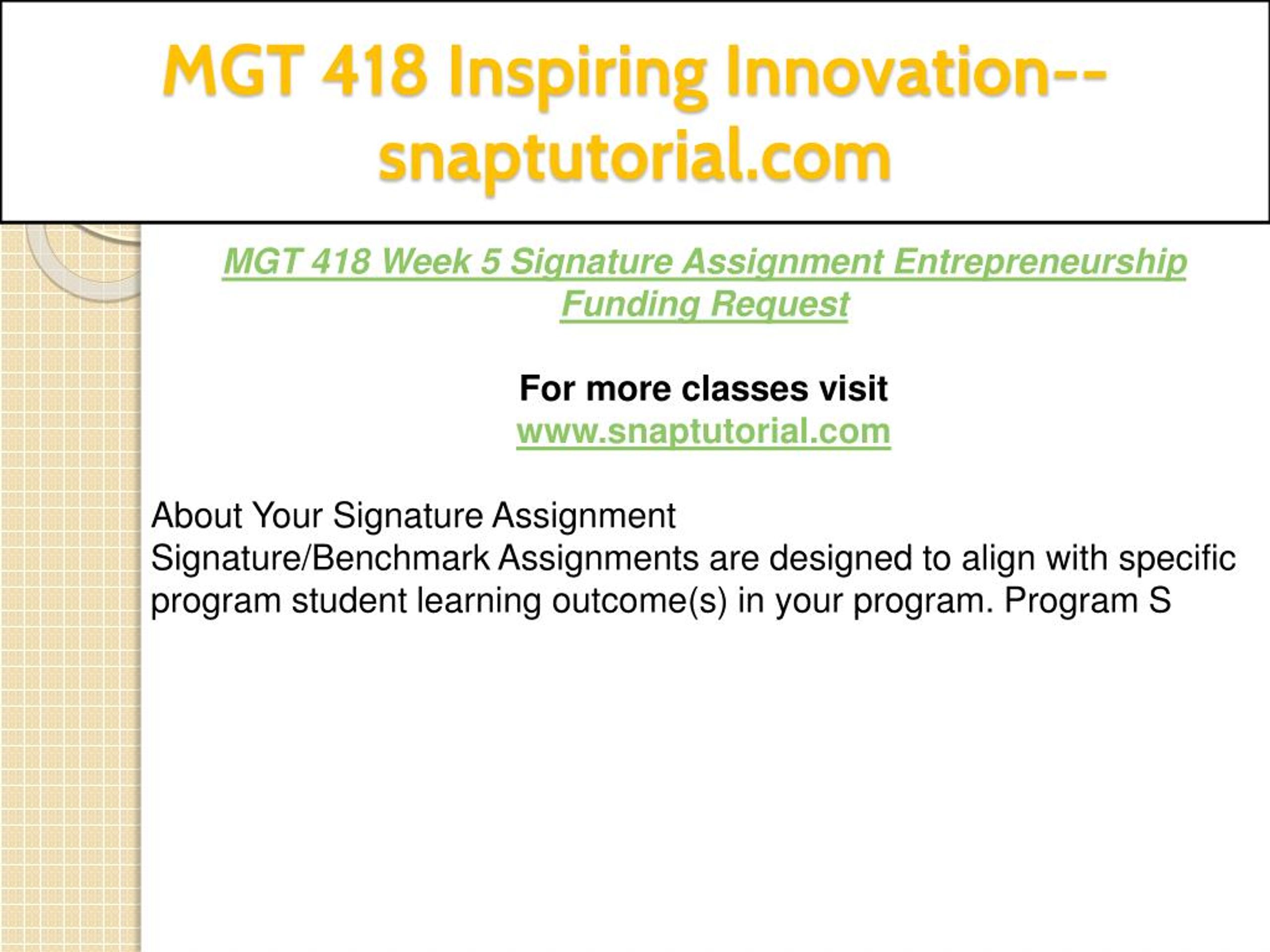 MGT 418 Inspiring Innovation--snaptutorial.com

MGT 418 Week 5 Signature Assignment Entrepreneurship Funding Request

For more classes visit
www.snaptutorial.com

About Your Signature Assignment
Signature/Benchmark Assignments are designed to align with specific program student learning outcome(s) in your program. Program S